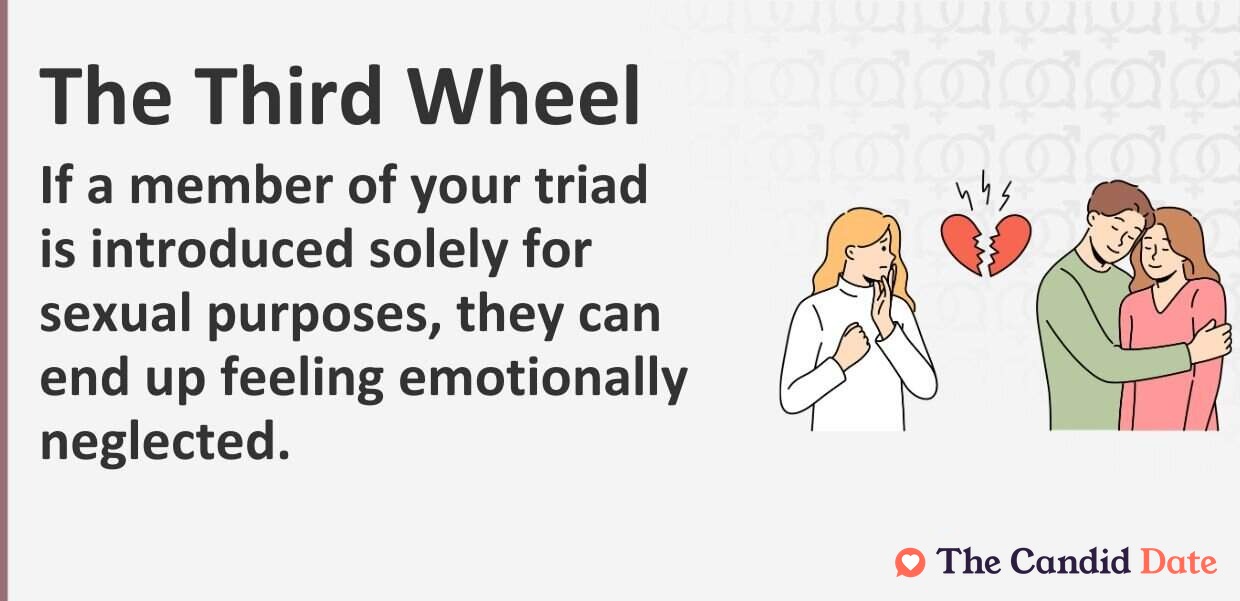 The Third Wheel

If a member of your triad is introduced solely for sexual purposes, they can end up feeling emotionally neglected.

The Candid Date